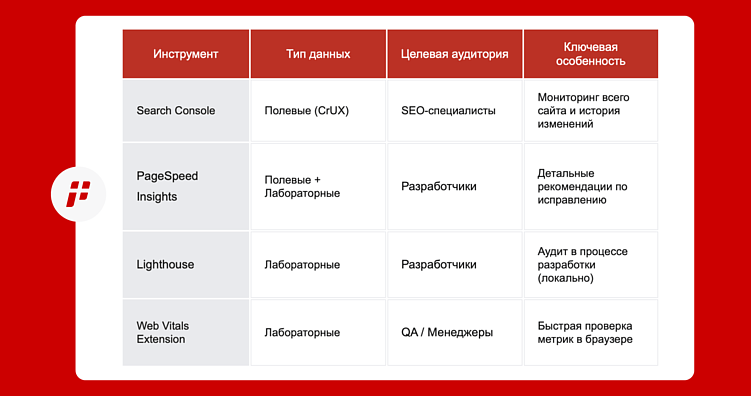 | Инструмент | Тип данных | Целевая аудитория | Ключевая особенность |
|---|---|---|---|
| Search Console | Полевые (CrUX) | SEO-специалисты | Мониторинг всего сайта и история изменений |
| PageSpeed Insights | Полевые + Лабораторные | Разработчики | Детальные рекомендации по исправлению |
| Lighthouse | Лабораторные | Разработчики | Аудит в процессе разработки (локально) |
| Web Vitals Extension | Лабораторные | QA / Менеджеры | Быстрая проверка метрик в браузере |